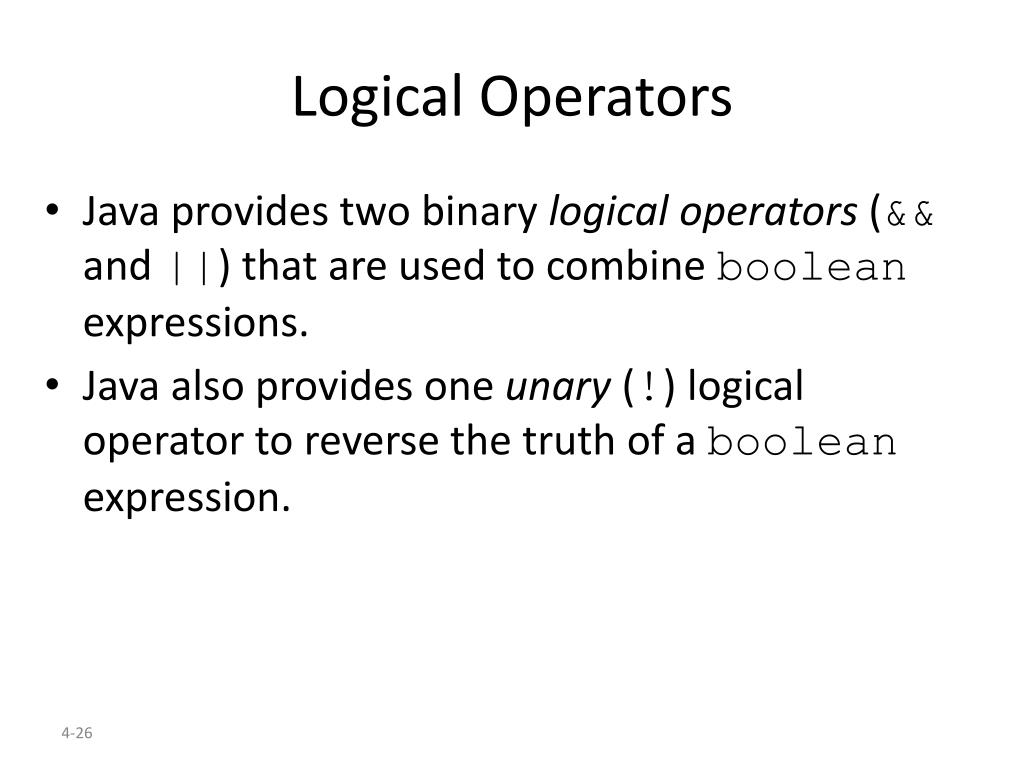 Logical Operators

• Java provides two binary logical operators (&& and ||) that are used to combine boolean expressions.

• Java also provides one unary (!) logical operator to reverse the truth of a boolean expression.

4-26